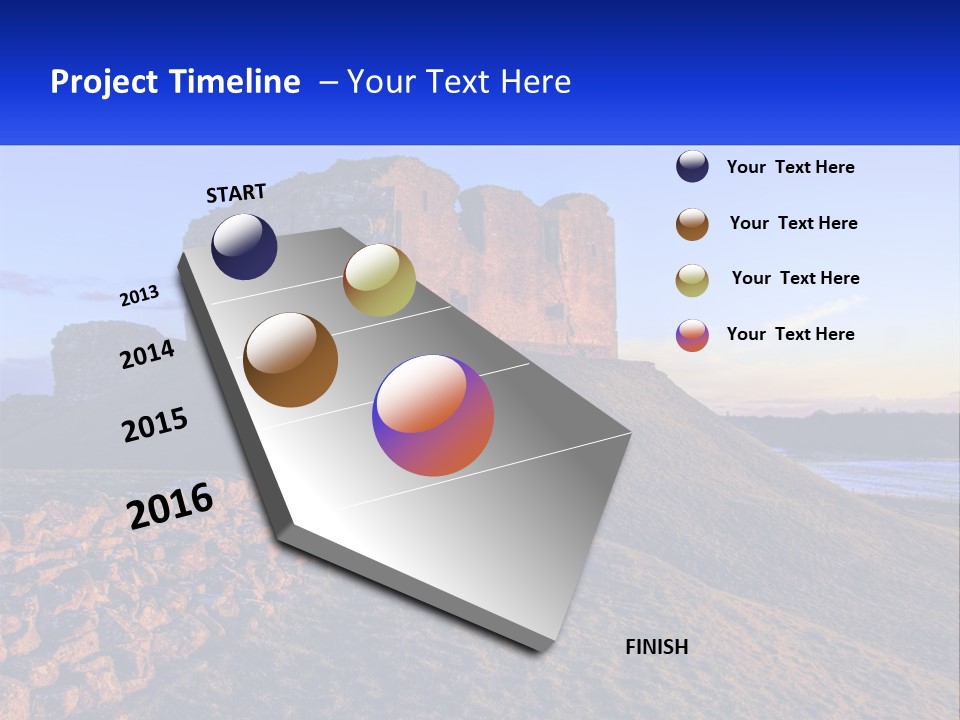 Project Timeline – Your Text Here

START

2013

2014

2015

2016

FINISH

Your Text Here

Your Text Here

Your Text Here

Your Text Here